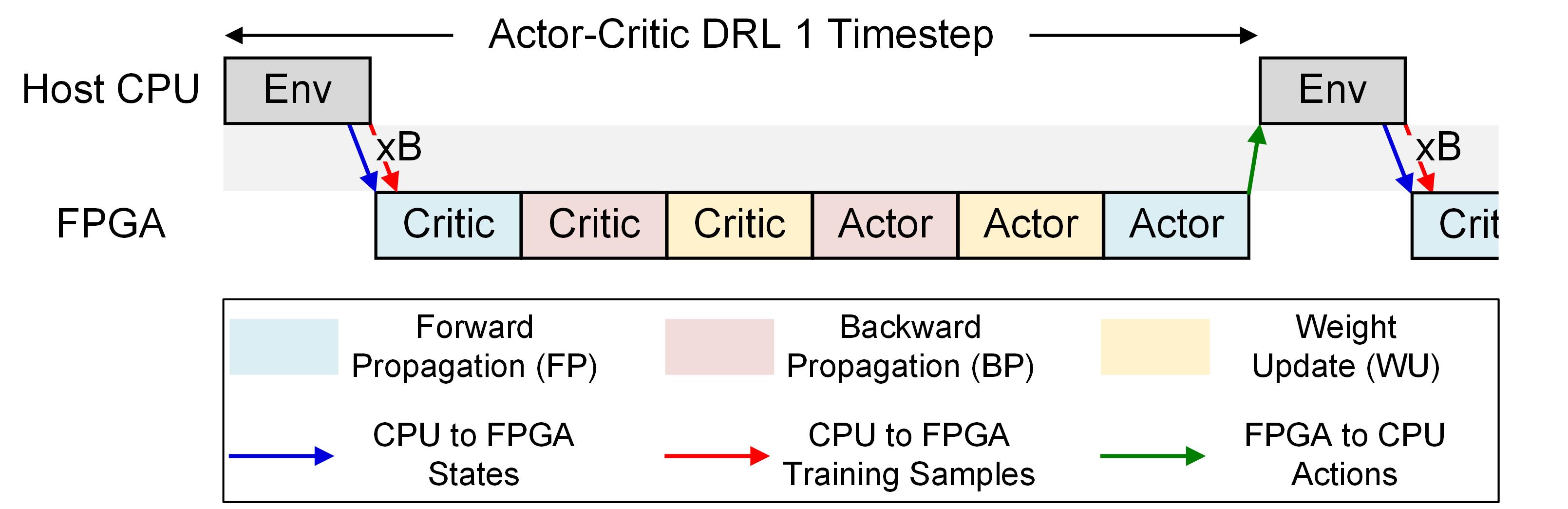 Actor-Critic DRL 1 Timestep

Host CPU

Env

Env

xB

xB

FPGA

Critic

Critic

Critic

Actor

Actor

Actor

Crit

Forward Propagation (FP)

Backward Propagation (BP)

Weight Update (WU)

CPU to FPGA States

CPU to FPGA Training Samples

FPGA to CPU Actions